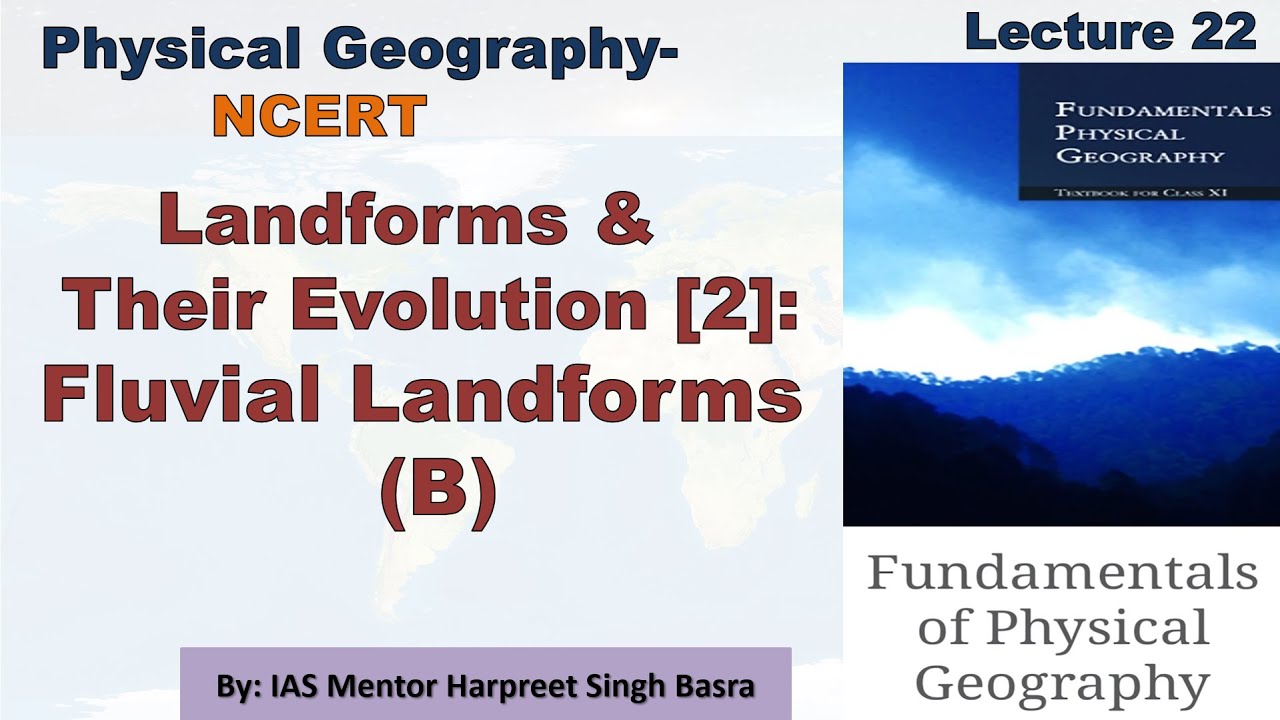 Physical Geography-
NCERT

Lecture 22

Landforms & Their Evolution [2]: Fluvial Landforms (B)

FUNDAMENTALS PHYSICAL GEOGRAPHY

TEXTBOOK FOR CLASS XI

Fundamentals of Physical Geography

By: IAS Mentor Harpreet Singh Basra